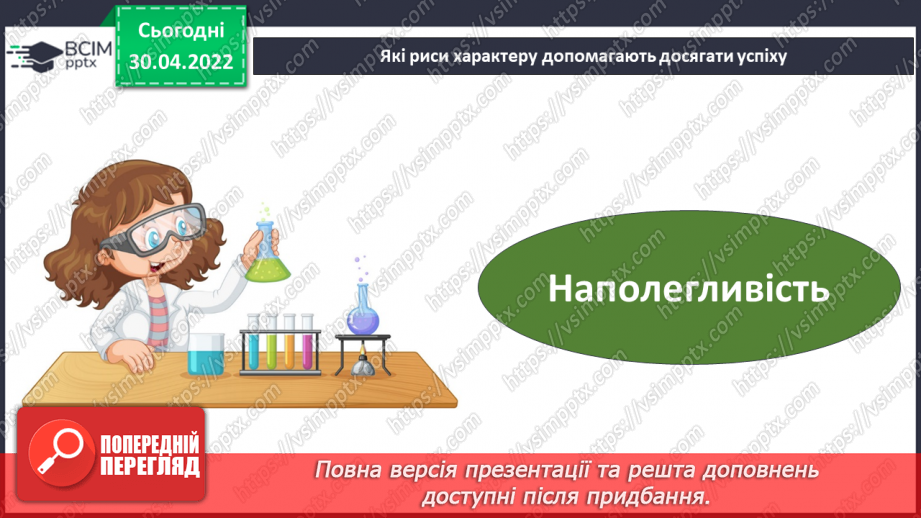 ВСІМ pptx

Сьогодні 30.04.2022

Які риси характеру допомагають досягати успіху

Наполегливість

ПОПЕРЕДНІЙ ПЕРЕГЛЯД

Повна версія презентації та решта доповнень доступні після придбання.

https://vsimpptx.com